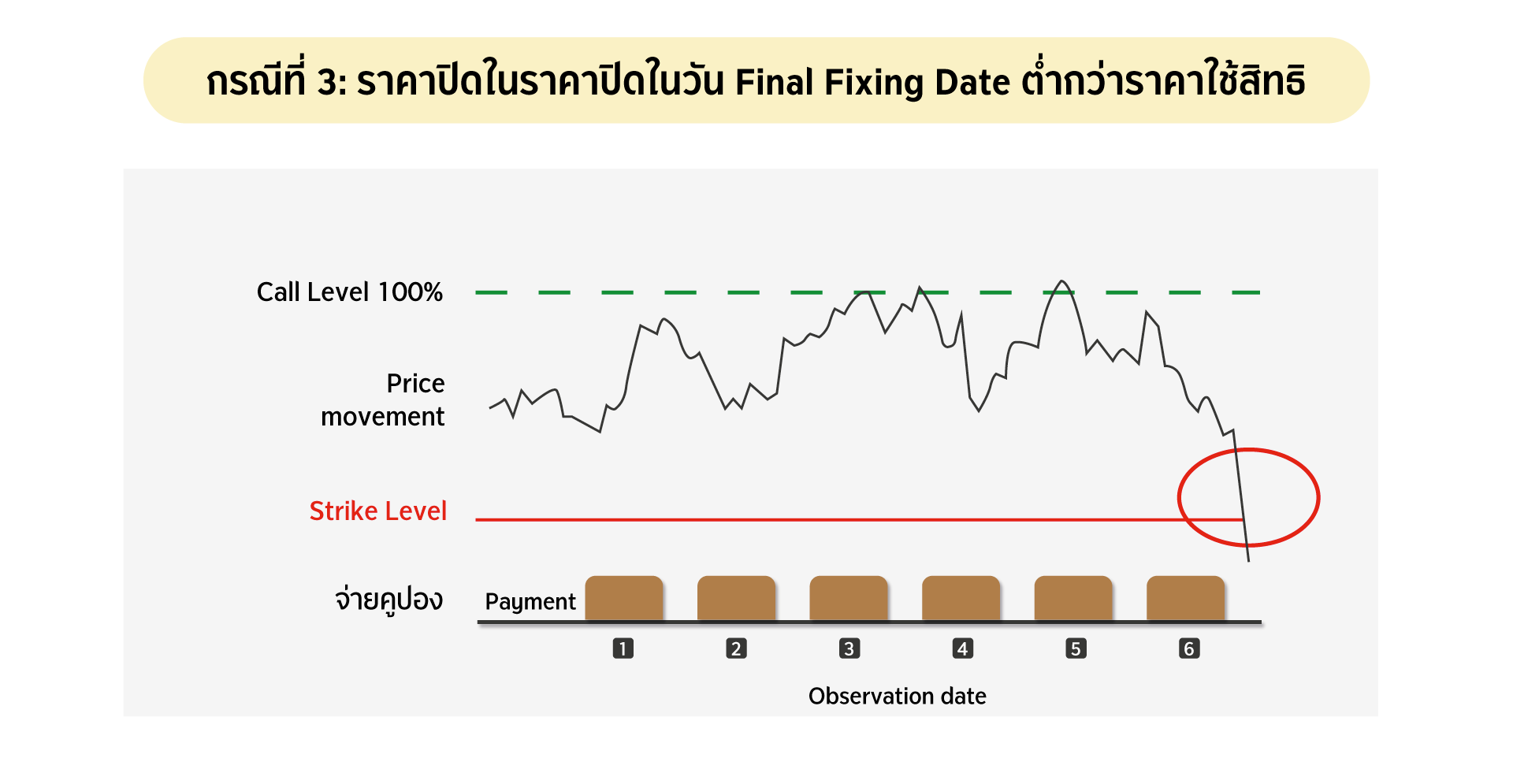 กรณีที่ 3: ราคาปิดในราคาปิดในวัน Final Fixing Date ต่ำกว่าราคาใช้สิทธิ

Call Level 100%

Price movement

Strike Level

จ่ายคูปอง

Payment

1

2

3

4

5

6

Observation date